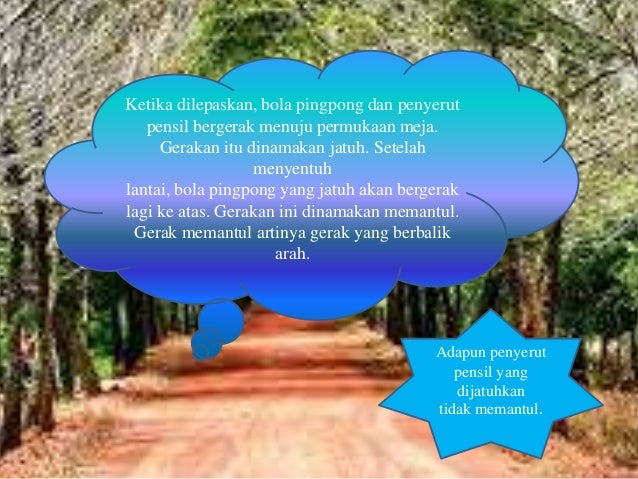 Ketika dilepaskan, bola pingpong dan penyerut pensil bergerak menuju permukaan meja. Gerakan itu dinamakan jatuh. Setelah menyentuh
lantai, bola pingpong yang jatuh akan bergerak lagi ke atas. Gerakan ini dinamakan memantul. Gerak memantul artinya gerak yang berbalik arah.

Adapun penyerut pensil yang dijatuhkan tidak memantul.